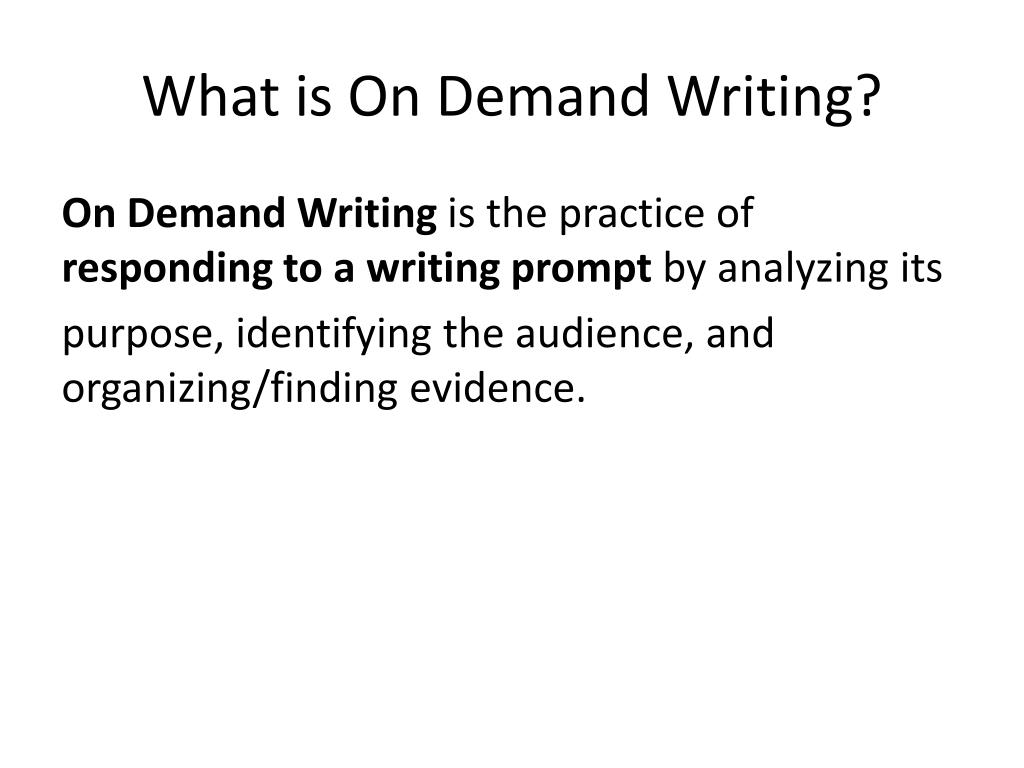 What is On Demand Writing?

On Demand Writing is the practice of responding to a writing prompt by analyzing its purpose, identifying the audience, and organizing/finding evidence.